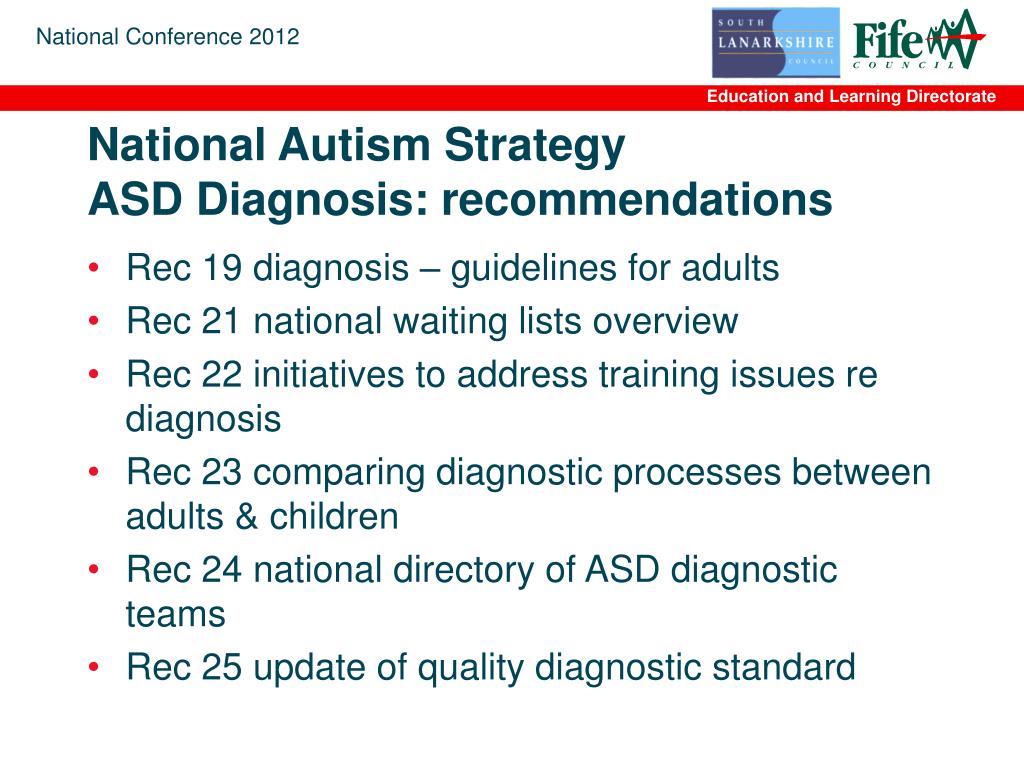 National Conference 2012

SOUTH LANARKSHIRE COUNCIL

Fife COUNCIL

Education and Learning Directorate

National Autism Strategy
ASD Diagnosis: recommendations

• Rec 19 diagnosis – guidelines for adults
• Rec 21 national waiting lists overview
• Rec 22 initiatives to address training issues re diagnosis
• Rec 23 comparing diagnostic processes between adults & children
• Rec 24 national directory of ASD diagnostic teams
• Rec 25 update of quality diagnostic standard